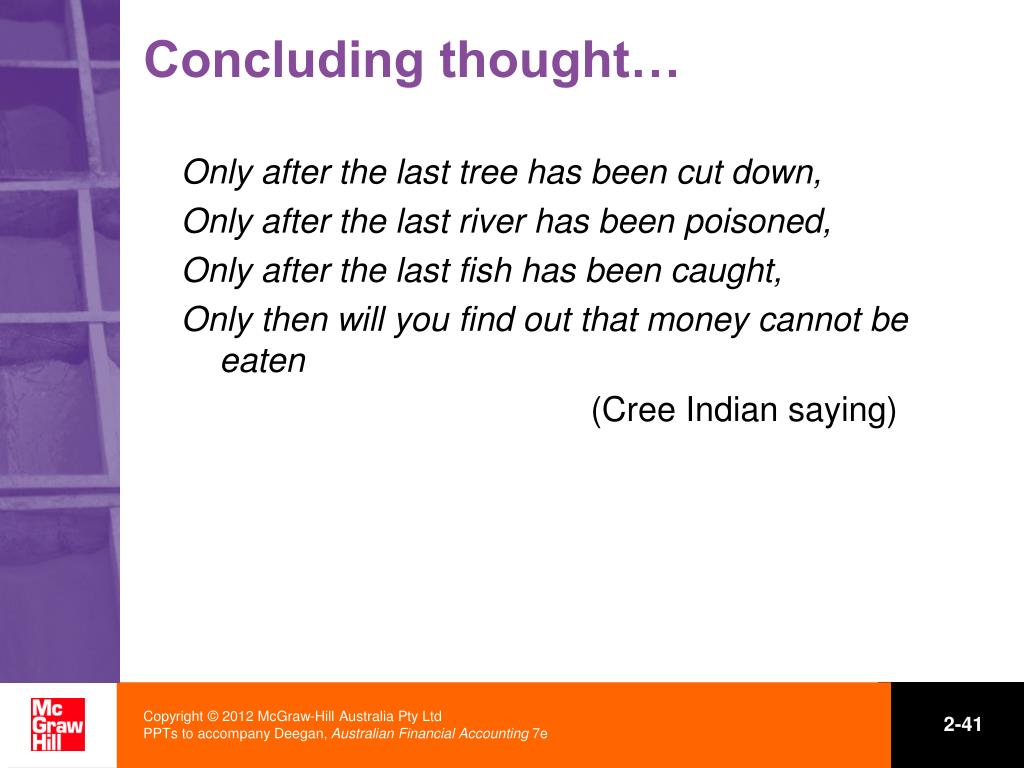 Concluding thought…

Only after the last tree has been cut down,
Only after the last river has been poisoned,
Only after the last fish has been caught,
Only then will you find out that money cannot be eaten

(Cree Indian saying)

Mc Graw Hill

Copyright © 2012 McGraw-Hill Australia Pty Ltd
PPTs to accompany Deegan, Australian Financial Accounting 7e

2-41